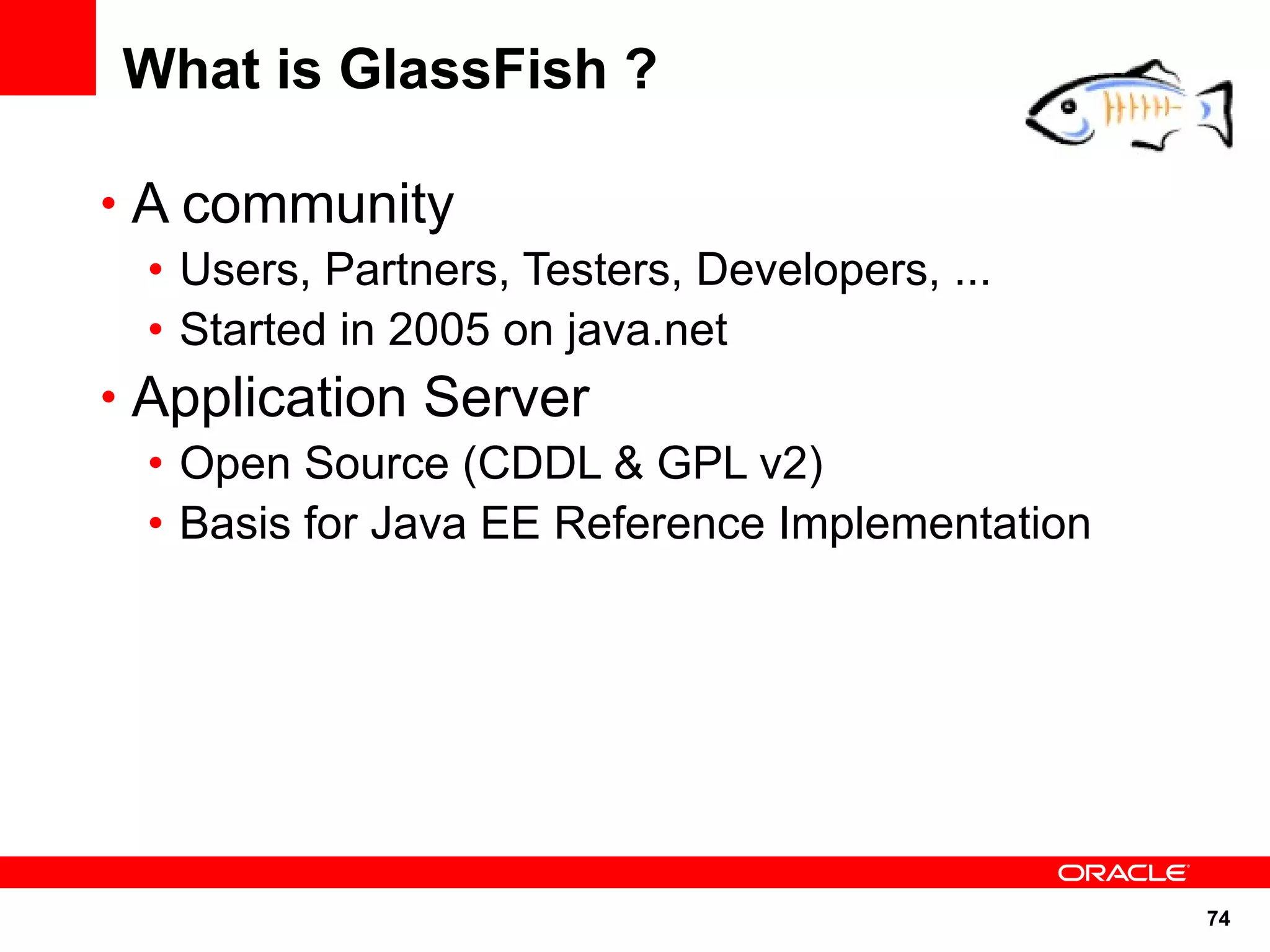 What is GlassFish ?

• A community
  • Users, Partners, Testers, Developers, ...
  • Started in 2005 on java.net
• Application Server
  • Open Source (CDDL & GPL v2)
  • Basis for Java EE Reference Implementation

ORACLE

74